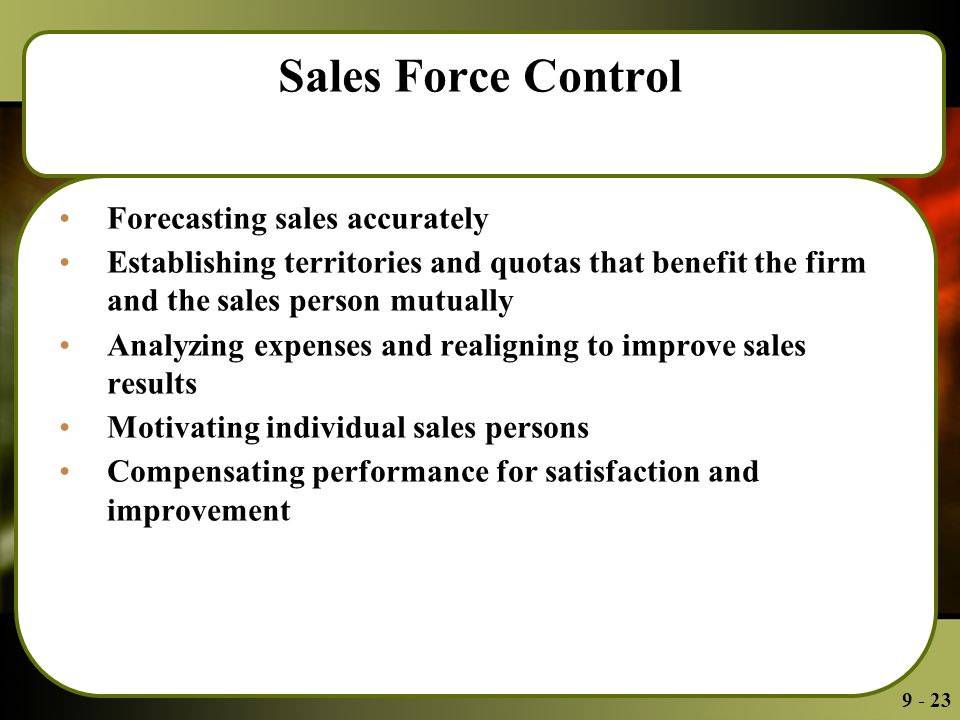 Sales Force Control

• Forecasting sales accurately
• Establishing territories and quotas that benefit the firm and the sales person mutually
• Analyzing expenses and realigning to improve sales results
• Motivating individual sales persons
• Compensating performance for satisfaction and improvement

9 - 23